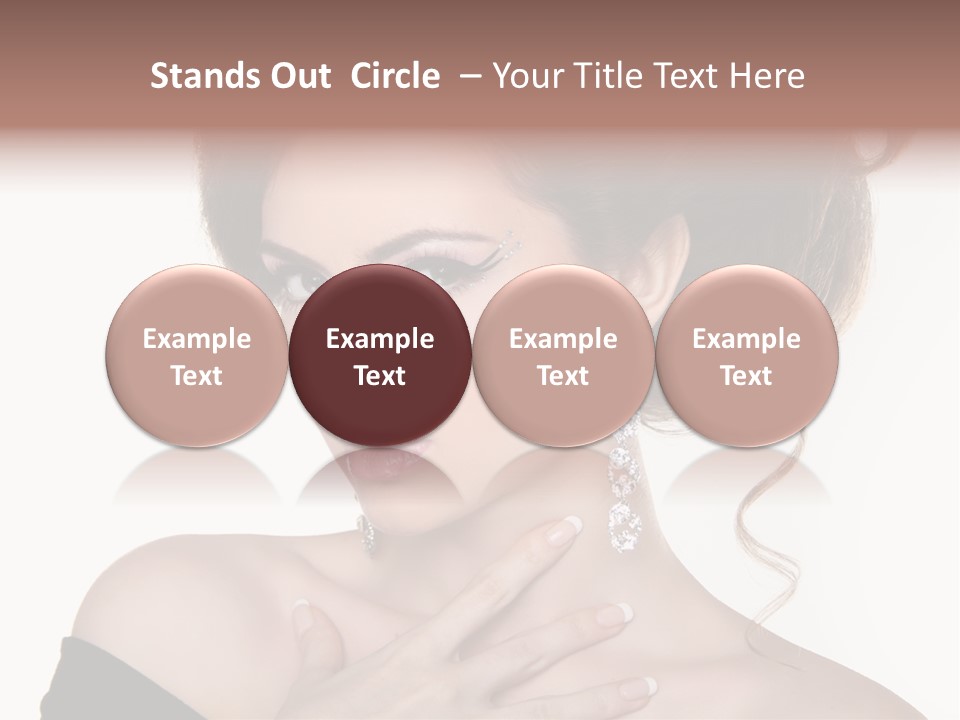 Stands Out Circle – Your Title Text Here

Example Text

Example Text

Example Text

Example Text